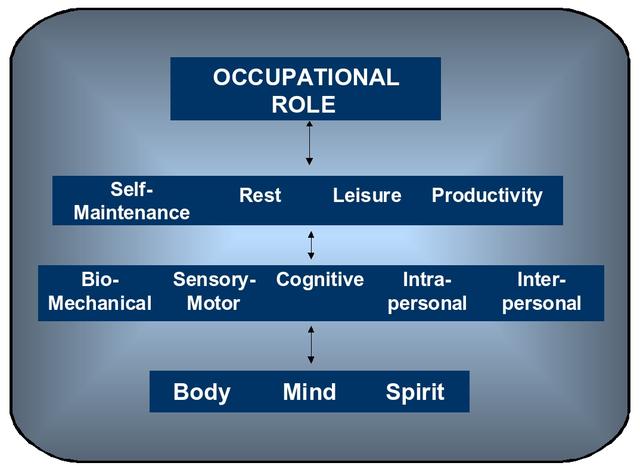 OCCUPATIONAL ROLE

Self-Maintenance Rest Leisure Productivity

Bio-Mechanical Sensory-Motor Cognitive Intra-personal Inter-personal

Body Mind Spirit